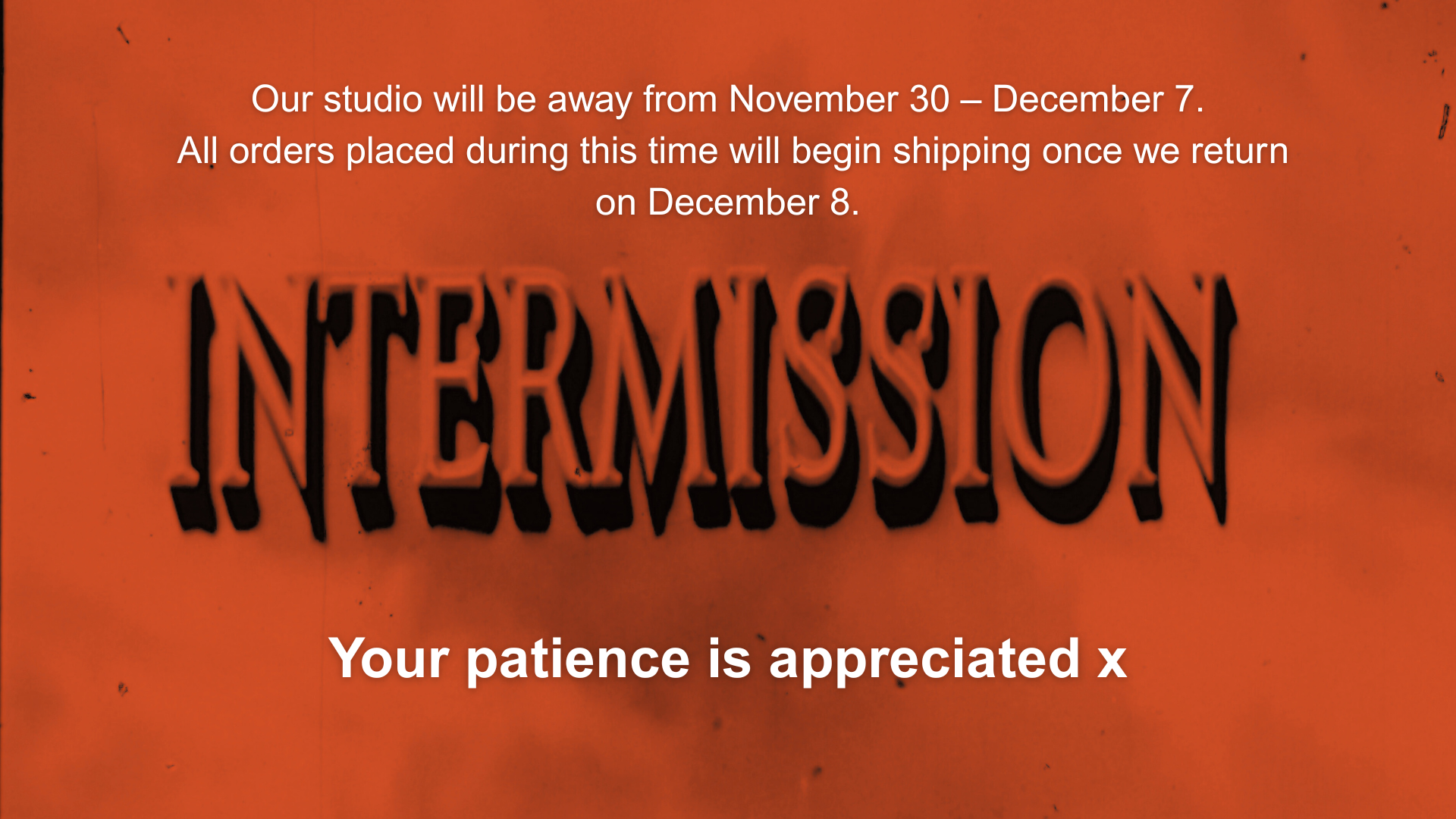 Our studio will be away from November 30 – December 7.
All orders placed during this time will begin shipping once we return on December 8.

INTERMISSION

Your patience is appreciated x